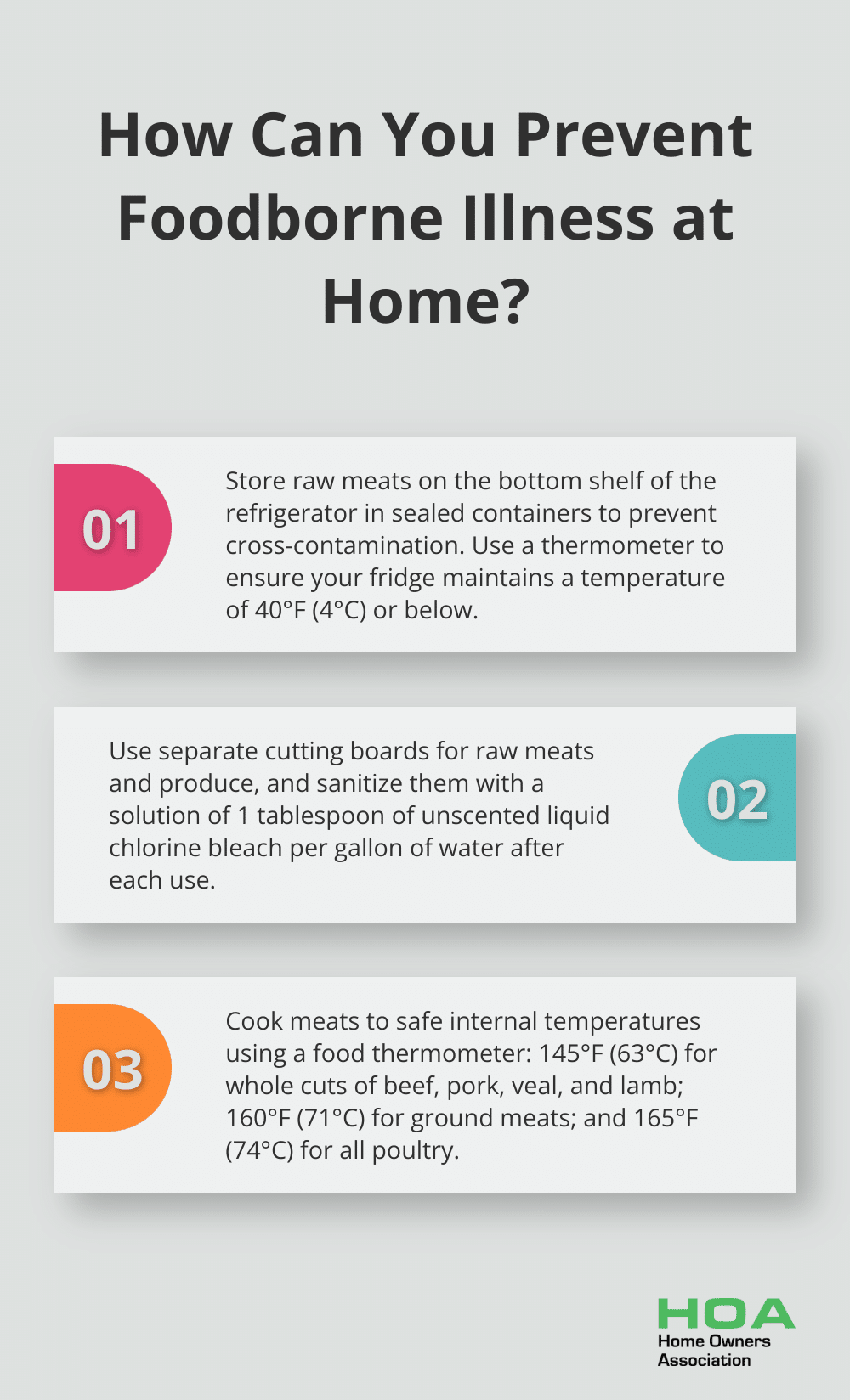 How Can You Prevent Foodborne Illness at Home?

01

Store raw meats on the bottom shelf of the refrigerator in sealed containers to prevent cross-contamination. Use a thermometer to ensure your fridge maintains a temperature of 40°F (4°C) or below.

Use separate cutting boards for raw meats and produce, and sanitize them with a solution of 1 tablespoon of unscented liquid chlorine bleach per gallon of water after each use.

02

03

Cook meats to safe internal temperatures using a food thermometer: 145°F (63°C) for whole cuts of beef, pork, veal, and lamb; 160°F (71°C) for ground meats; and 165°F (74°C) for all poultry.

HOA
Home Owners Association